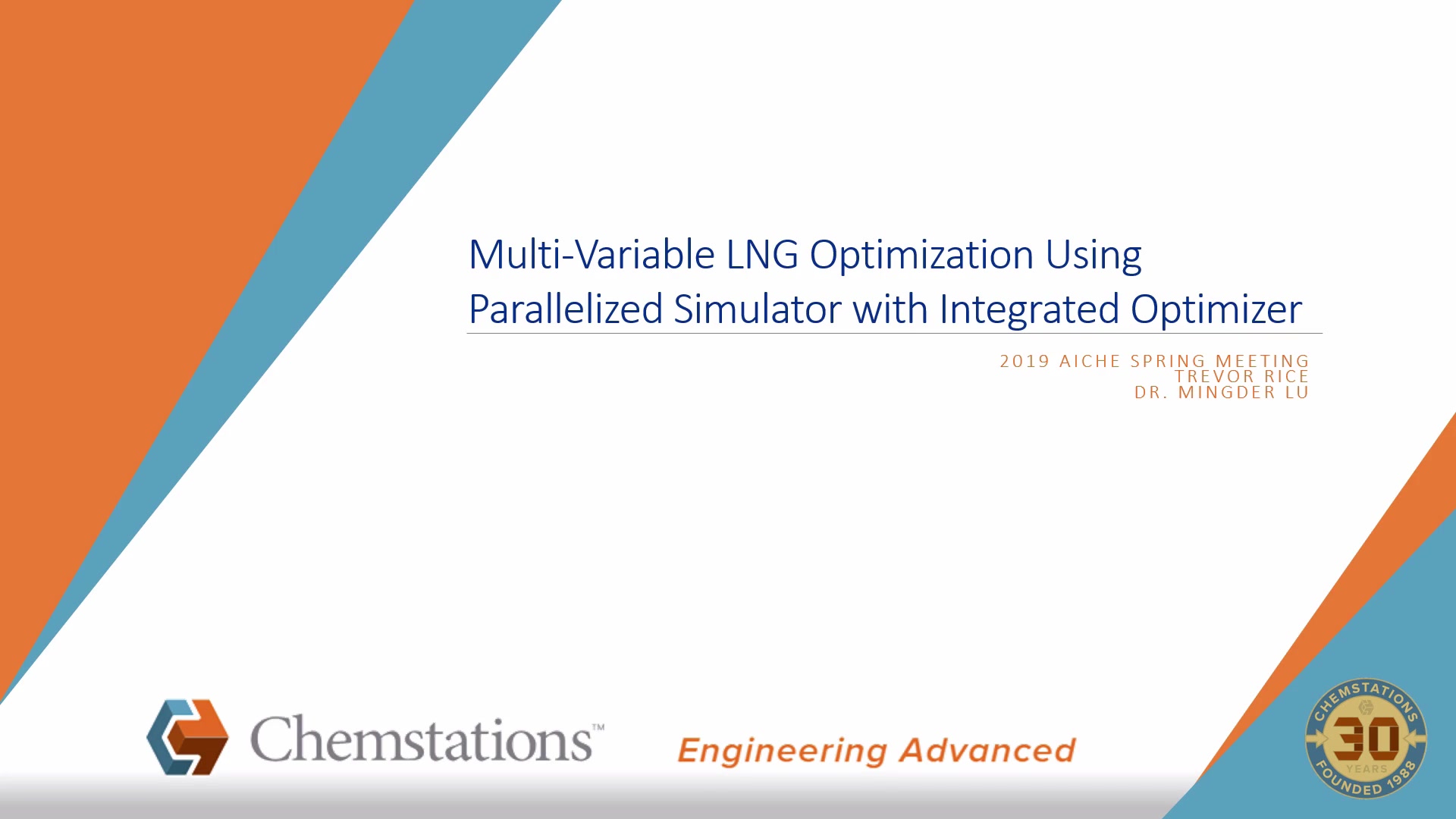 Multi-Variable LNG Optimization Using Parallelized Simulator with Integrated Optimizer

2019 AICHE SPRING MEETING
TREVOR RICE
DR. MINGDER LU

Chemstations™

Engineering Advanced

CHEMSTATIONS
30
YEARS
FOUNDED 1988